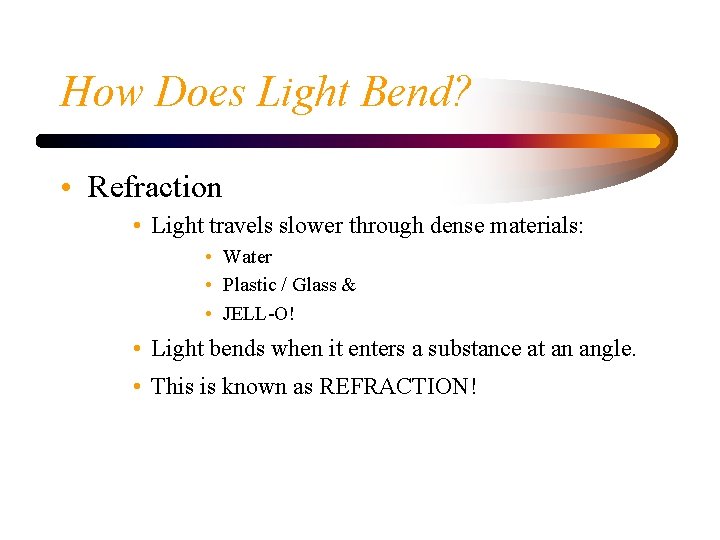 How Does Light Bend?

• Refraction
  • Light travels slower through dense materials:
    • Water
    • Plastic / Glass &
    • JELL-O!
  • Light bends when it enters a substance at an angle.
  • This is known as REFRACTION!